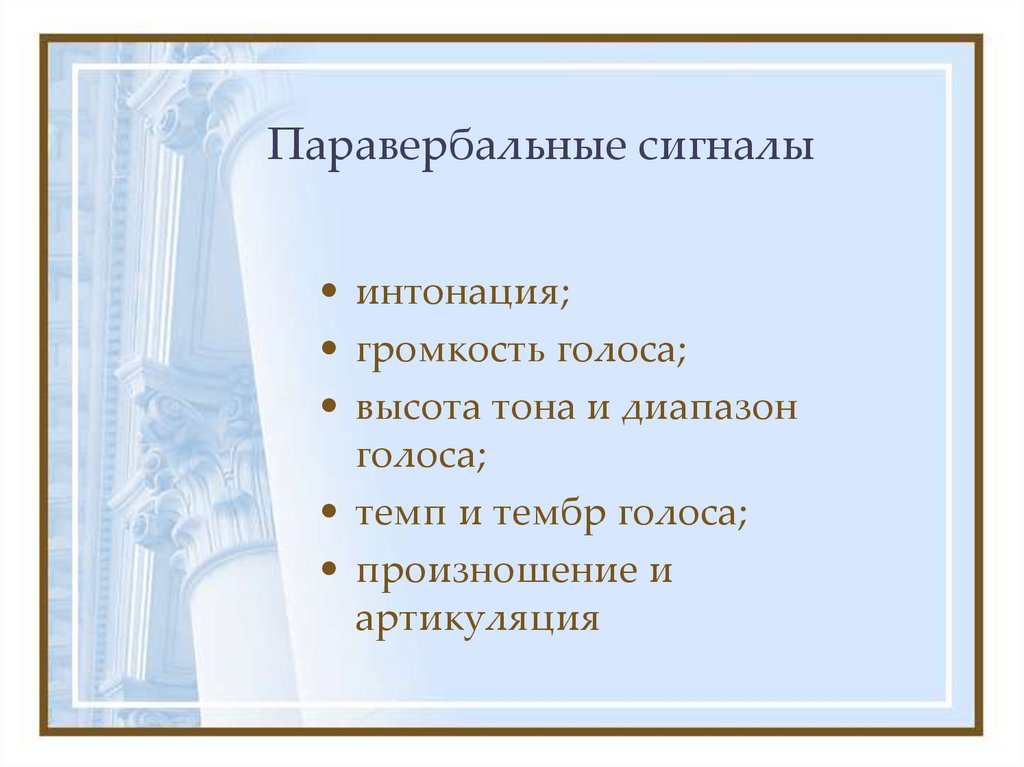 Паравербальные сигналы

• интонация;
• громкость голоса;
• высота тона и диапазон голоса;
• темп и тембр голоса;
• произношение и артикуляция